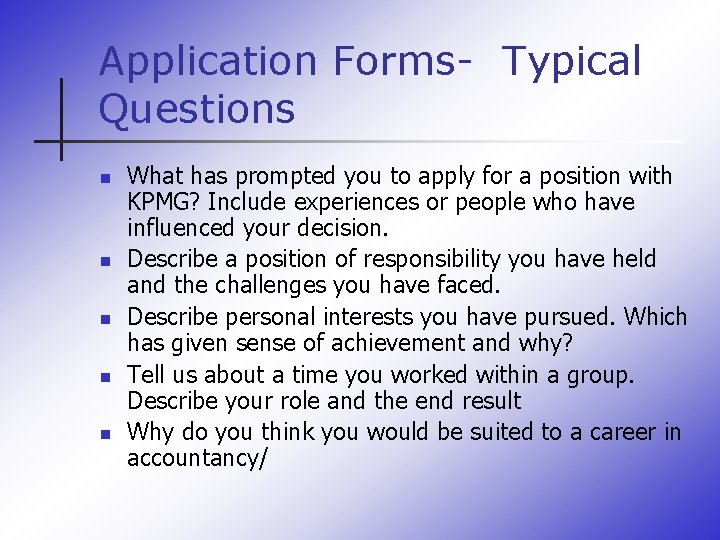 Application Forms- Typical Questions

- What has prompted you to apply for a position with KPMG? Include experiences or people who have influenced your decision.
- Describe a position of responsibility you have held and the challenges you have faced.
- Describe personal interests you have pursued. Which has given sense of achievement and why?
- Tell us about a time you worked within a group. Describe your role and the end result
- Why do you think you would be suited to a career in accountancy/